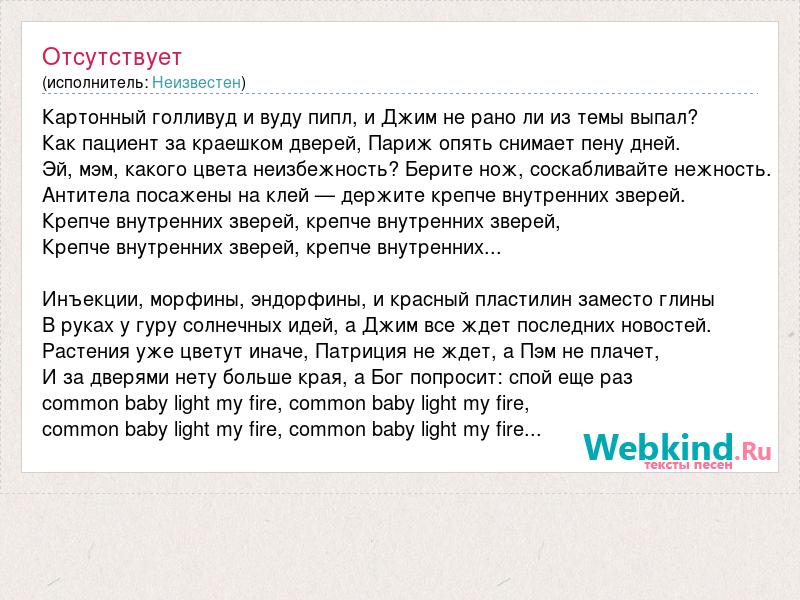 Отсутствует
(исполнитель: Неизвестен)

Картонный голливуд и вуду пипл, и Джим не рано ли из темы выпал?
Как пациент за краешком дверей, Париж опять снимает пену дней.
Эй, мэм, какого цвета неизбежность? Берите нож, соскабливайте нежность.
Антитела посажены на клей — держите крепче внутренних зверей.
Крепче внутренних зверей, крепче внутренних зверей,
Крепче внутренних зверей, крепче внутренних...

Инъекции, морфины, эндорфины, и красный пластилин заместо глины
В руках у гуру солнечных идей, а Джим все ждет последних новостей.
Растения уже цветут иначе, Патриция не ждет, а Пэм не плачет,
И за дверями нету больше края, а Бог попросит: спой еще раз
common baby light my fire, common baby light my fire,
common baby light my fire, common baby light my fire...

Webkind.Ru
тексты песен